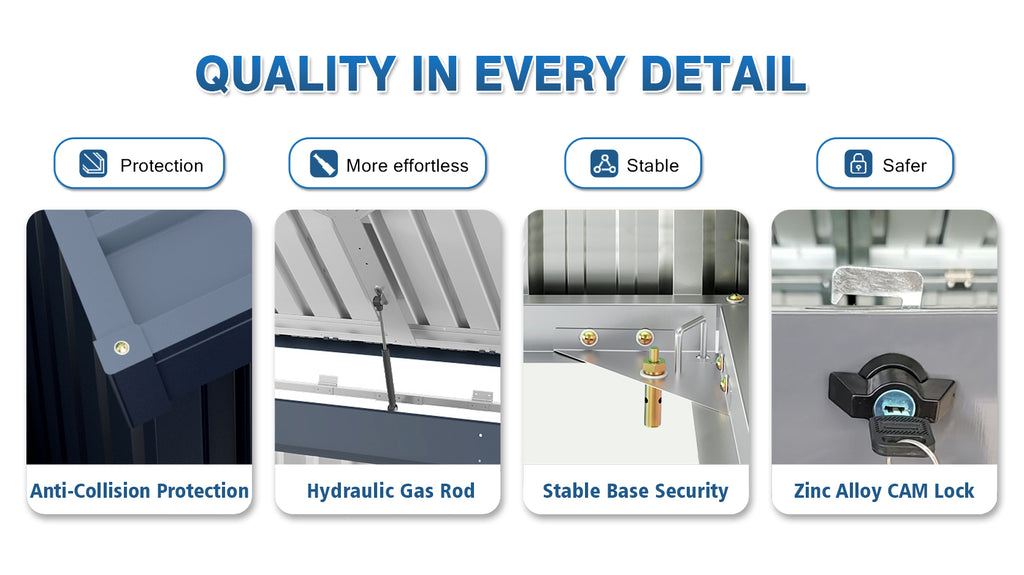 QUALITY IN EVERY DETAIL

Protection

More effortless

Stable

Safer

Anti-Collision Protection

Hydraulic Gas Rod

Stable Base Security

Zinc Alloy CAM Lock